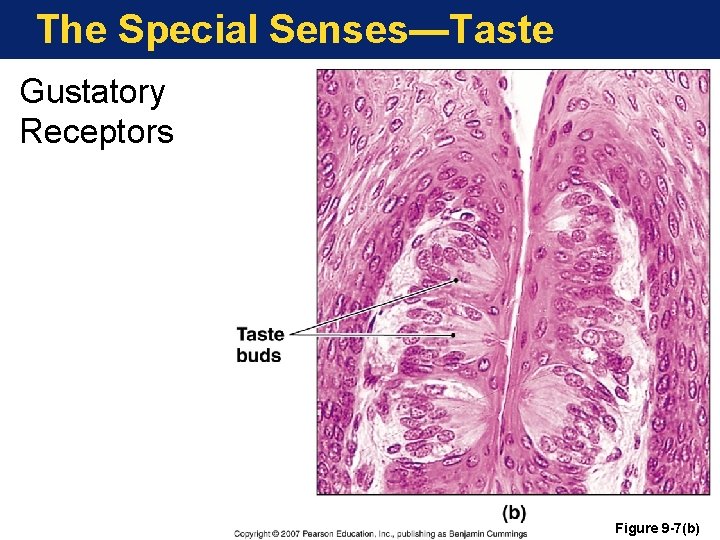 The Special Senses—Taste

Gustatory Receptors

Taste buds

(b)

Copyright © 2007 Pearson Education, Inc., publishing as Benjamin Cummings

Figure 9-7(b)